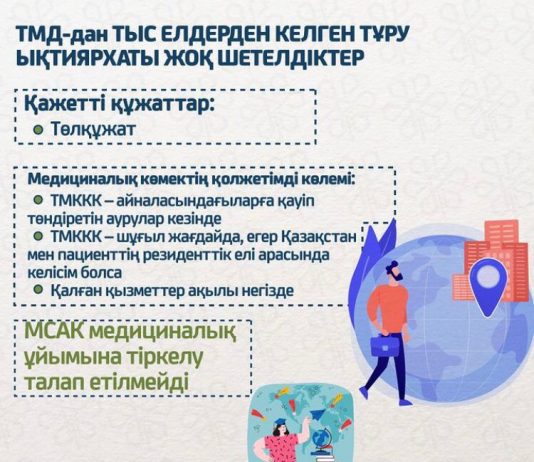 ТМД-дан ТЫС ЕЛДЕРДЕН КЕЛГЕН ТҰРУ ЫҚТИЯРХАТЫ ЖОҚ ШЕТЕЛДІКТЕР

Қажетті құжаттар:
Төлқұжат

Медициналық көмектің қолжетімді көлемі:
ТМККК – айналасындағыларға қауіп төндіретін аурулар кезінде
ТМККК – шұғыл жағдайда, егер Қазақстан мен пациенттің резиденттік елі арасында келісім болса
Қалған қызметтер ақылы негізде

МСАК медициналық ұйымына тіркелу талап етілмейді